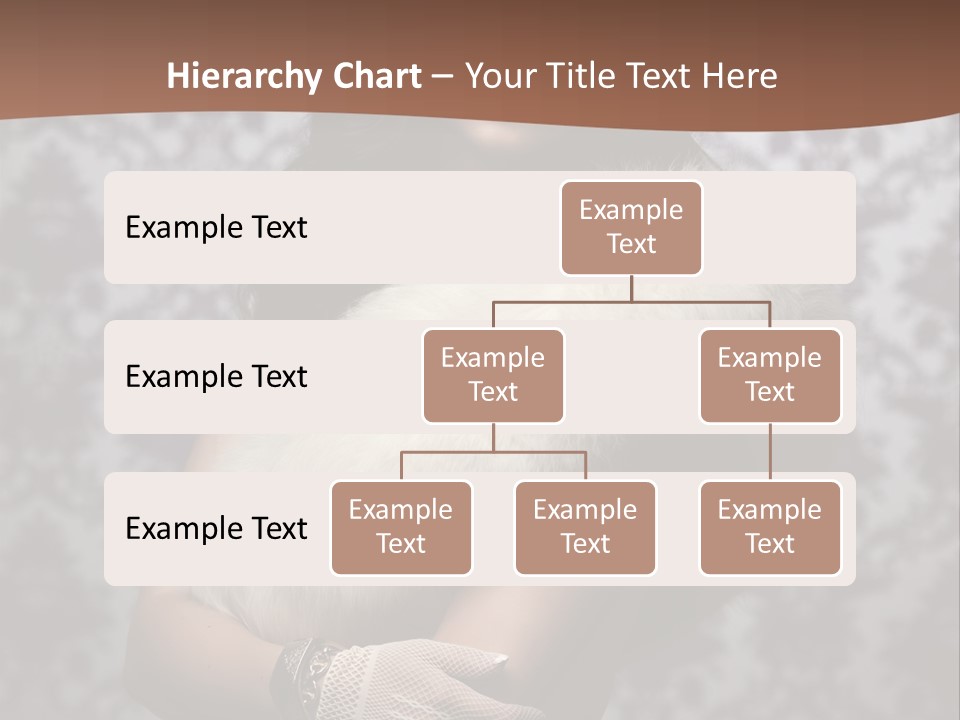 Hierarchy Chart – Your Title Text Here

Example Text

Example Text

Example Text

Example Text

Example Text

Example Text

Example Text

Example Text

Example Text